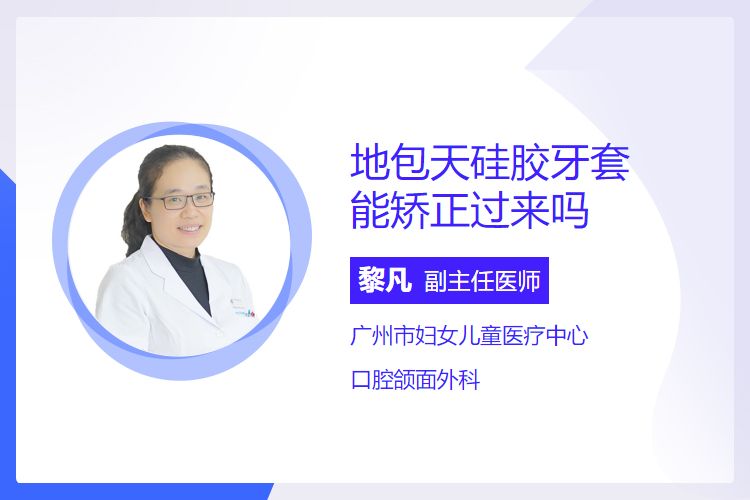 地包天硅胶牙套能矫正过来吗

黎凡 副主任医师

广州市妇女儿童医疗中心

口腔颌面外科